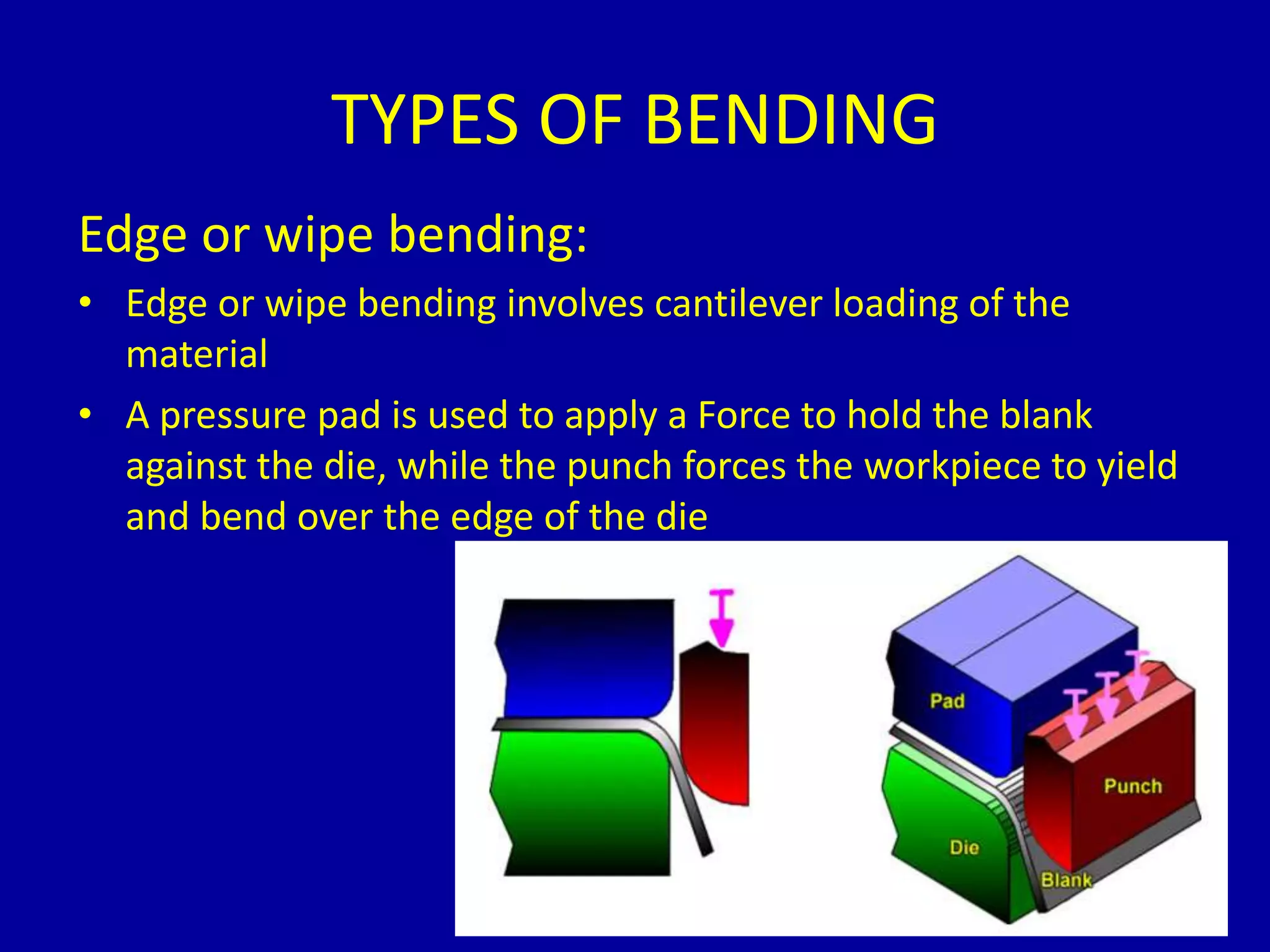 TYPES OF BENDING

Edge or wipe bending:

• Edge or wipe bending involves cantilever loading of the material

• A pressure pad is used to apply a Force to hold the blank against the die, while the punch forces the workpiece to yield and bend over the edge of the die

Pad
Punch
Die
Blank